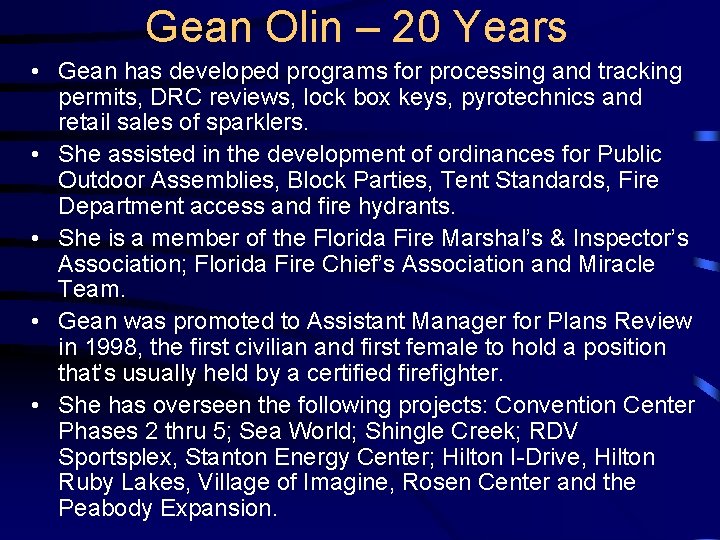 Gean Olin – 20 Years

• Gean has developed programs for processing and tracking permits, DRC reviews, lock box keys, pyrotechnics and retail sales of sparklers.

• She assisted in the development of ordinances for Public Outdoor Assemblies, Block Parties, Tent Standards, Fire Department access and fire hydrants.

• She is a member of the Florida Fire Marshal's & Inspector's Association; Florida Fire Chief's Association and Miracle Team.

• Gean was promoted to Assistant Manager for Plans Review in 1998, the first civilian and first female to hold a position that's usually held by a certified firefighter.

• She has overseen the following projects: Convention Center Phases 2 thru 5; Sea World; Shingle Creek; RDV Sportsplex, Stanton Energy Center; Hilton I-Drive, Hilton Ruby Lakes, Village of Imagine, Rosen Center and the Peabody Expansion.